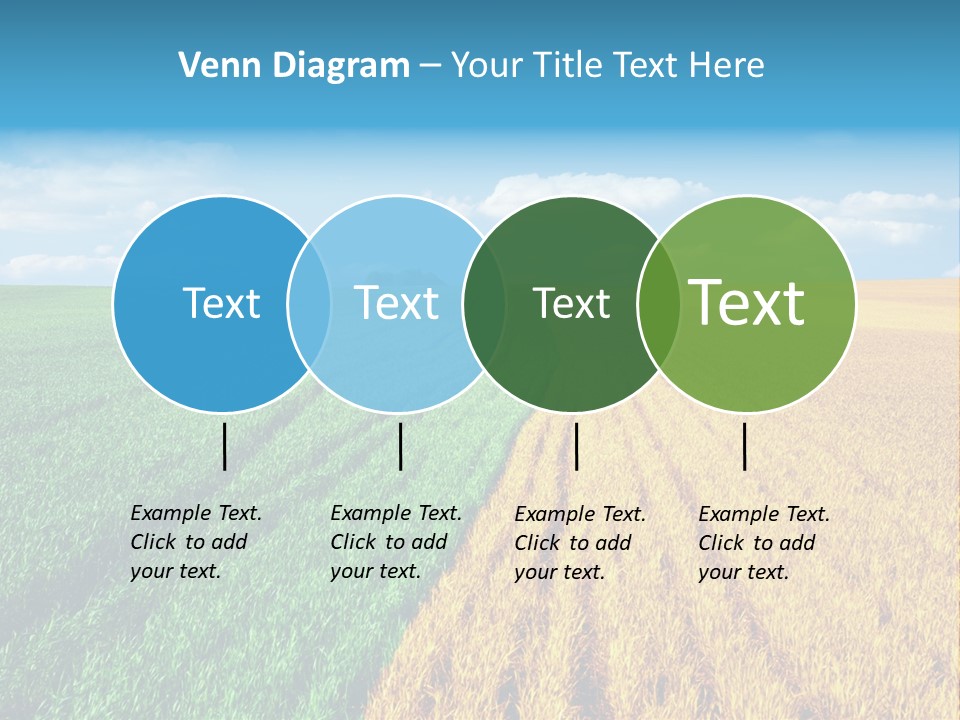 Venn Diagram – Your Title Text Here

Text

Text

Text

Text

Example Text. Click to add your text.

Example Text. Click to add your text.

Example Text. Click to add your text.

Example Text. Click to add your text.